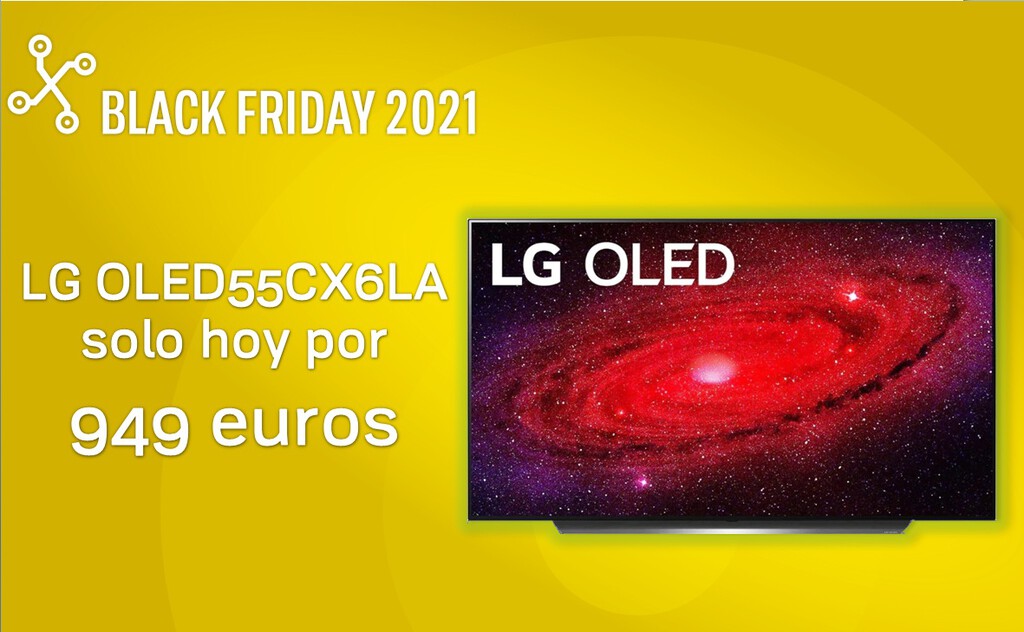 BLACK FRIDAY 2021

LG OLED55CX6LA solo hoy por 949 euros

LG OLED